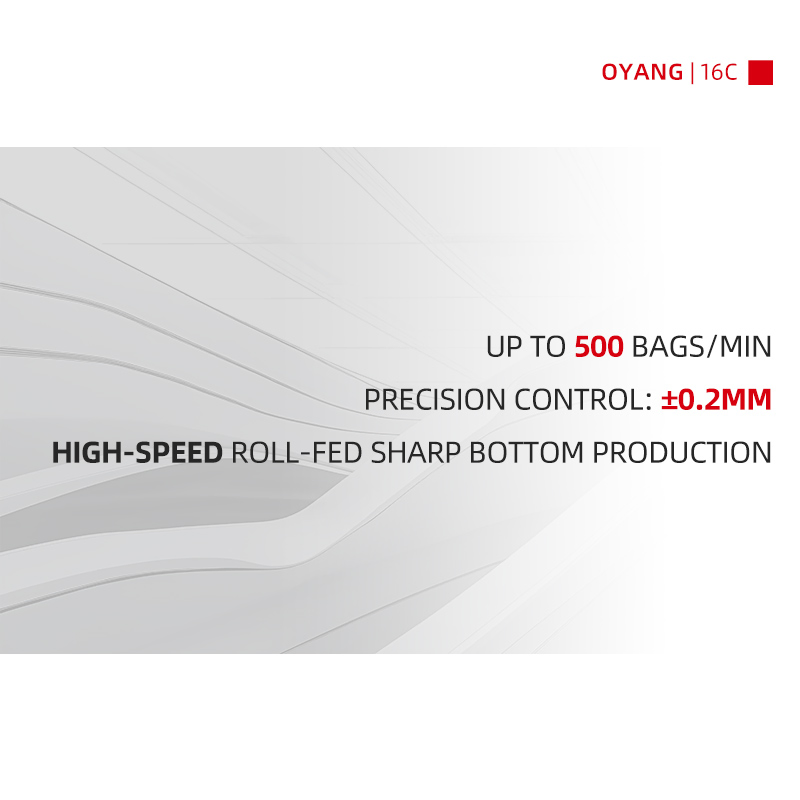 OYANG | 16C

UP TO 500 BAGS/MIN

PRECISION CONTROL: ±0.2MM

HIGH-SPEED ROLL-FED SHARP BOTTOM PRODUCTION